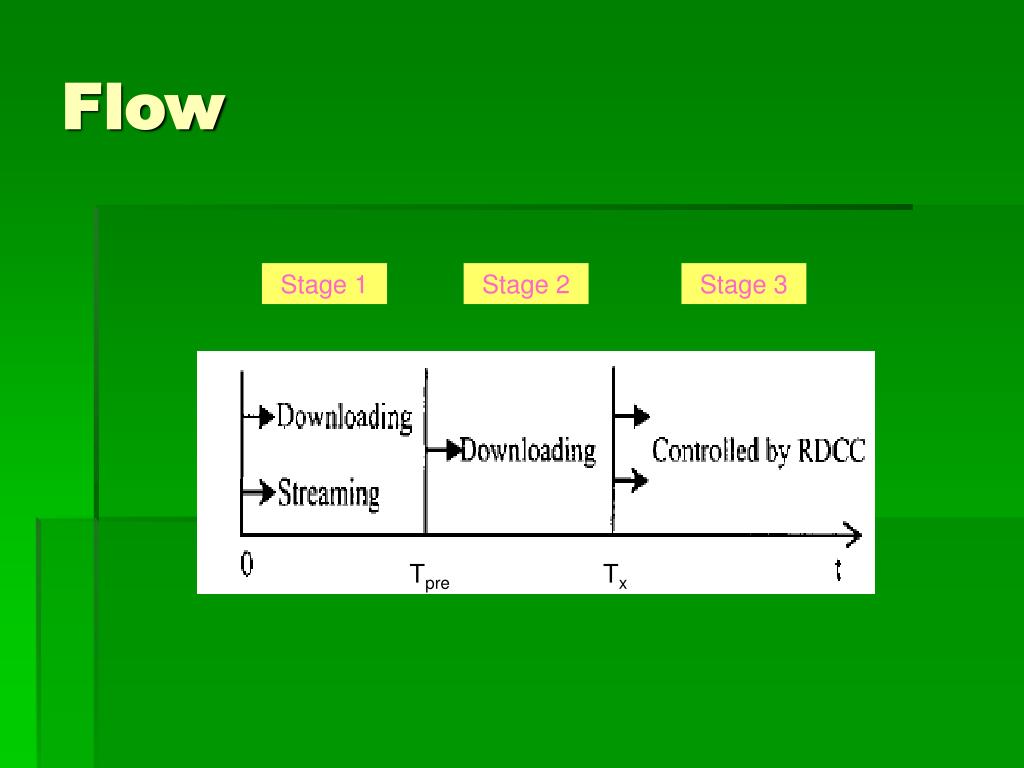 Flow

Stage 1

Stage 2

Stage 3

Downloading

Streaming

Downloading

Controlled by RDCC

0

$T_{pre}$

$T_x$

t